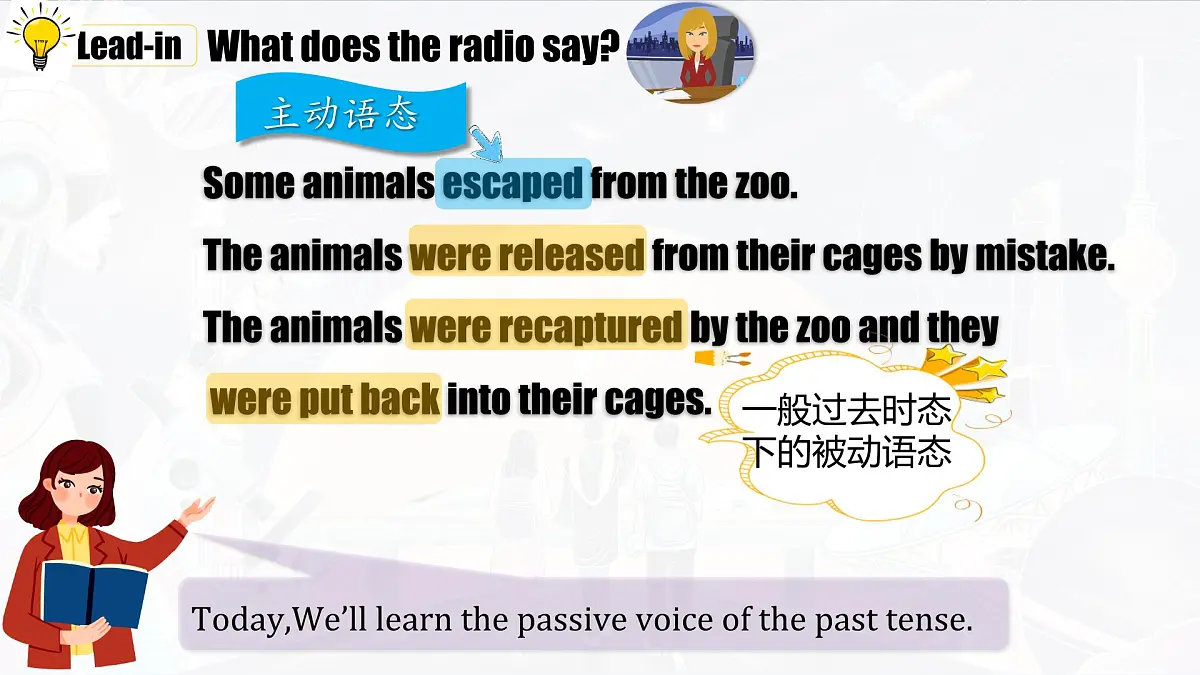 Lead-in What does the radio say?

主动语态

Some animals escaped from the zoo.

The animals were released from their cages by mistake.

The animals were recaptured by the zoo and they were put back into their cages.

一般过去时态下的被动语态

Today,We’ll learn the passive voice of the past tense.